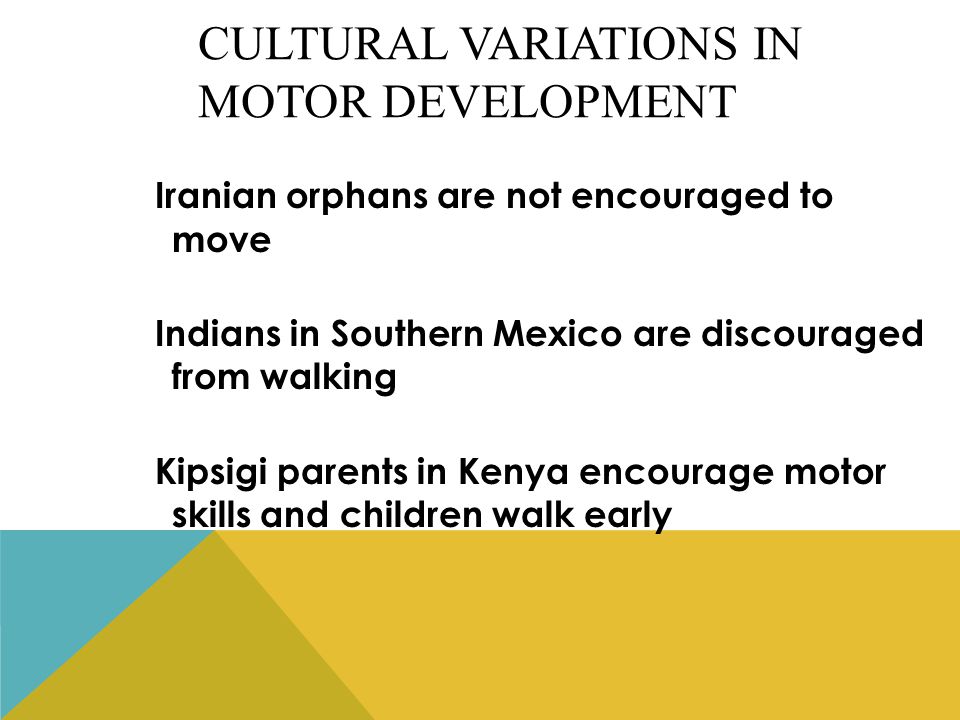 CULTURAL VARIATIONS IN MOTOR DEVELOPMENT

Iranian orphans are not encouraged to move

Indians in Southern Mexico are discouraged from walking

Kipsigi parents in Kenya encourage motor skills and children walk early